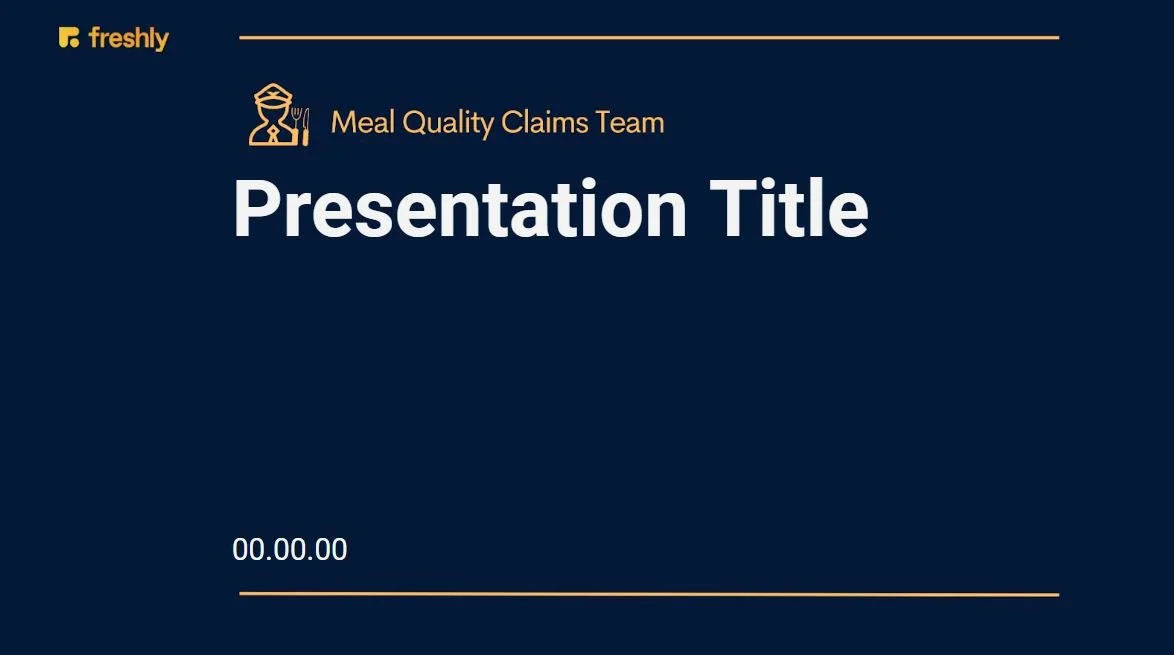 freshly

Meal Quality Claims Team

Presentation Title

00.00.00